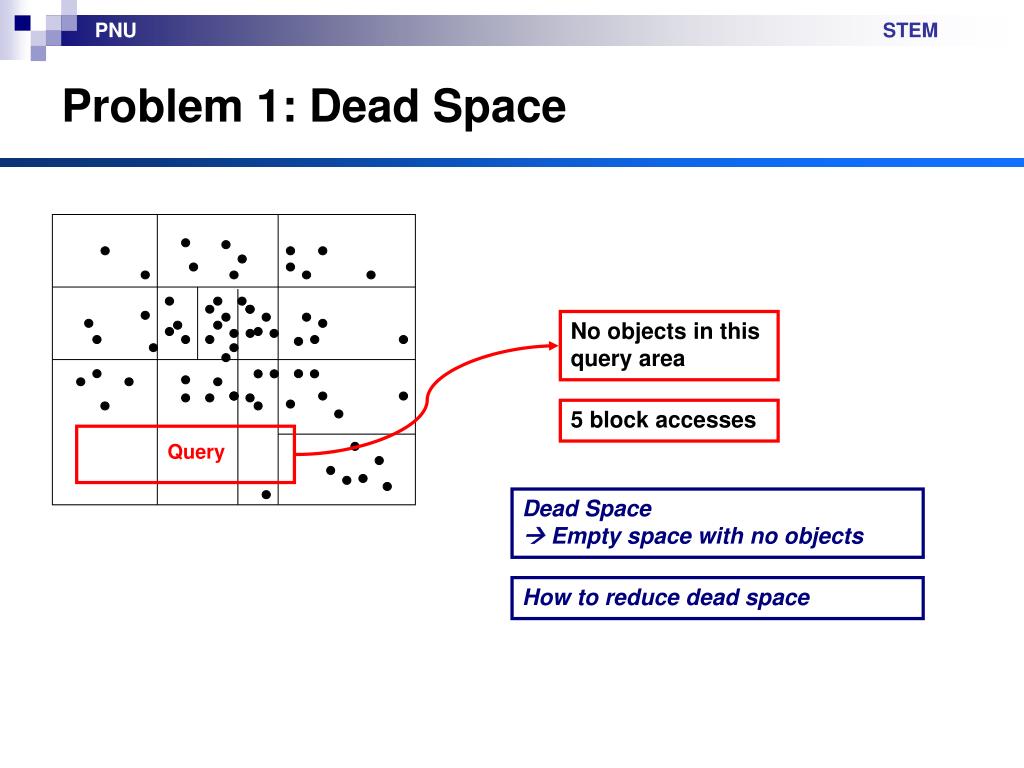 PNU

STEM

Problem 1: Dead Space

Query

No objects in this query area

5 block accesses

Dead Space
→ Empty space with no objects

How to reduce dead space